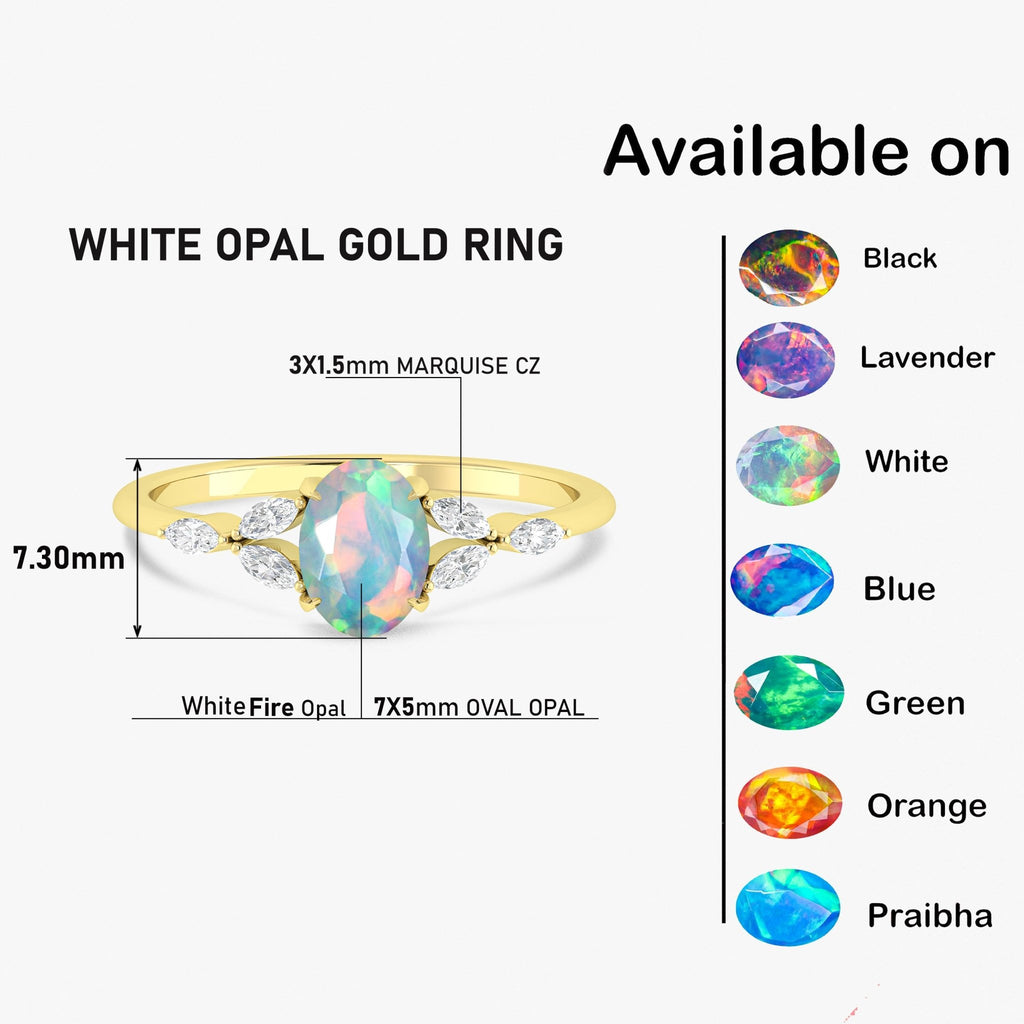 Available on

WHITE OPAL GOLD RING

3X1.5mm MARQUISE CZ

7.30mm

White Fire Opal

7X5mm OVAL OPAL

Black

Lavender

White

Blue

Green

Orange

Praibha